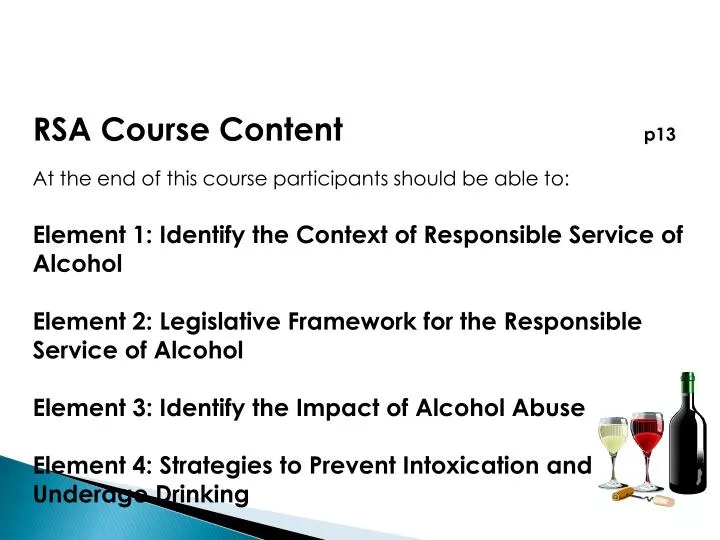 RSA Course Content p13

At the end of this course participants should be able to:

Element 1: Identify the Context of Responsible Service of Alcohol

Element 2: Legislative Framework for the Responsible Service of Alcohol

Element 3: Identify the Impact of Alcohol Abuse

Element 4: Strategies to Prevent Intoxication and Underage Drinking